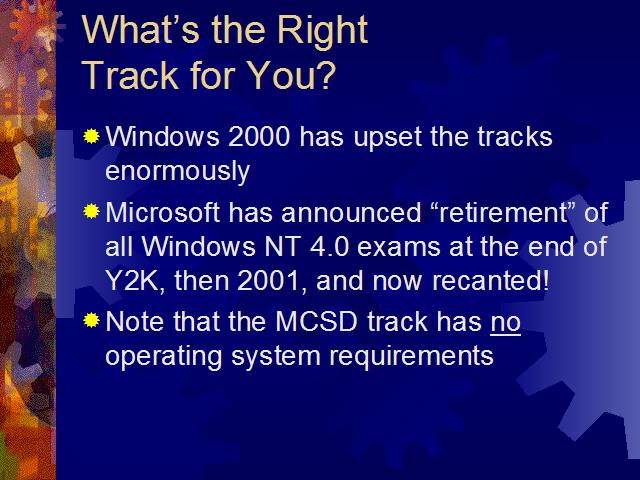 What’s the Right Track for You?

Windows 2000 has upset the tracks enormously

Microsoft has announced “retirement” of all Windows NT 4.0 exams at the end of Y2K, then 2001, and now recanted!

Note that the MCSD track has no operating system requirements